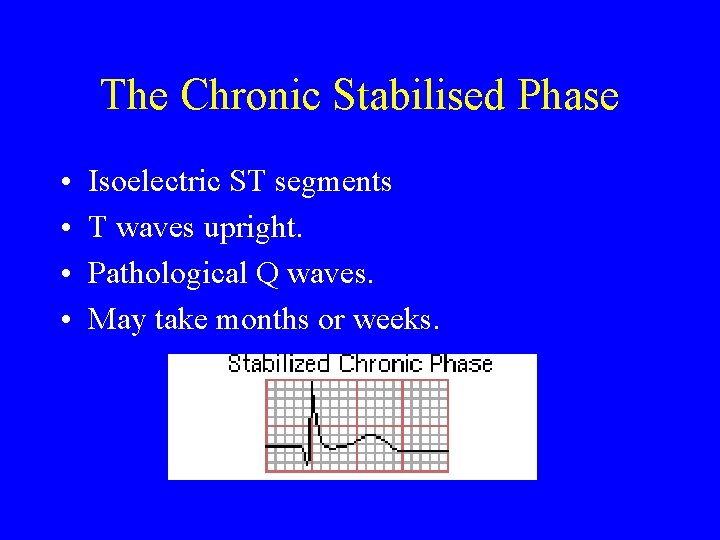 The Chronic Stabilised Phase

• Isoelectric ST segments
• T waves upright.
• Pathological Q waves.
• May take months or weeks.

Stabilized Chronic Phase